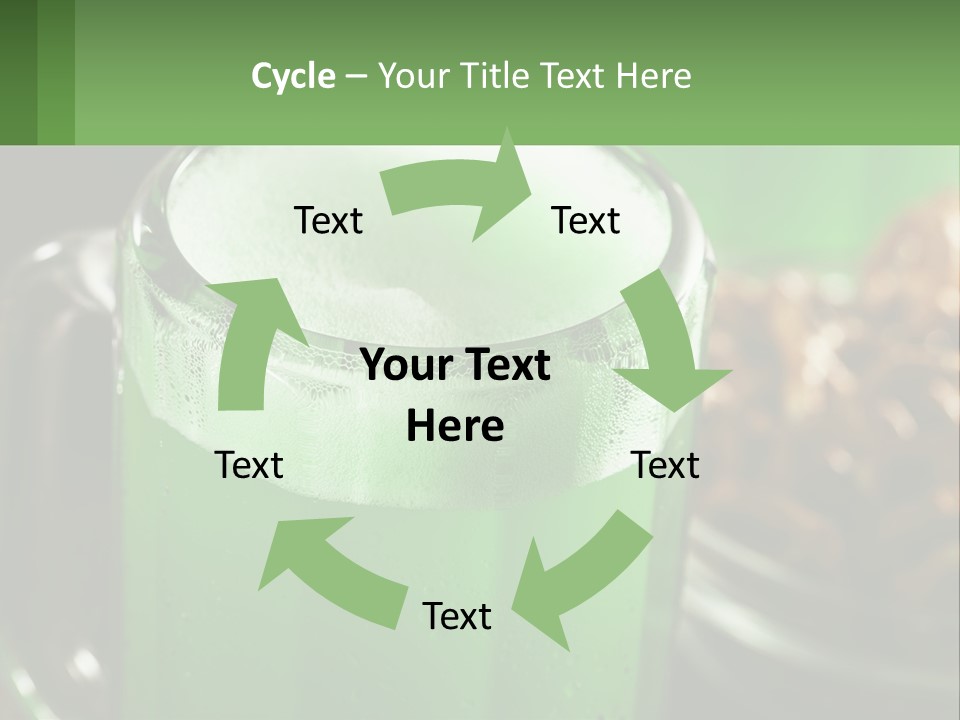 Cycle – Your Title Text Here

Text

Text

Your Text Here

Text

Text

Text